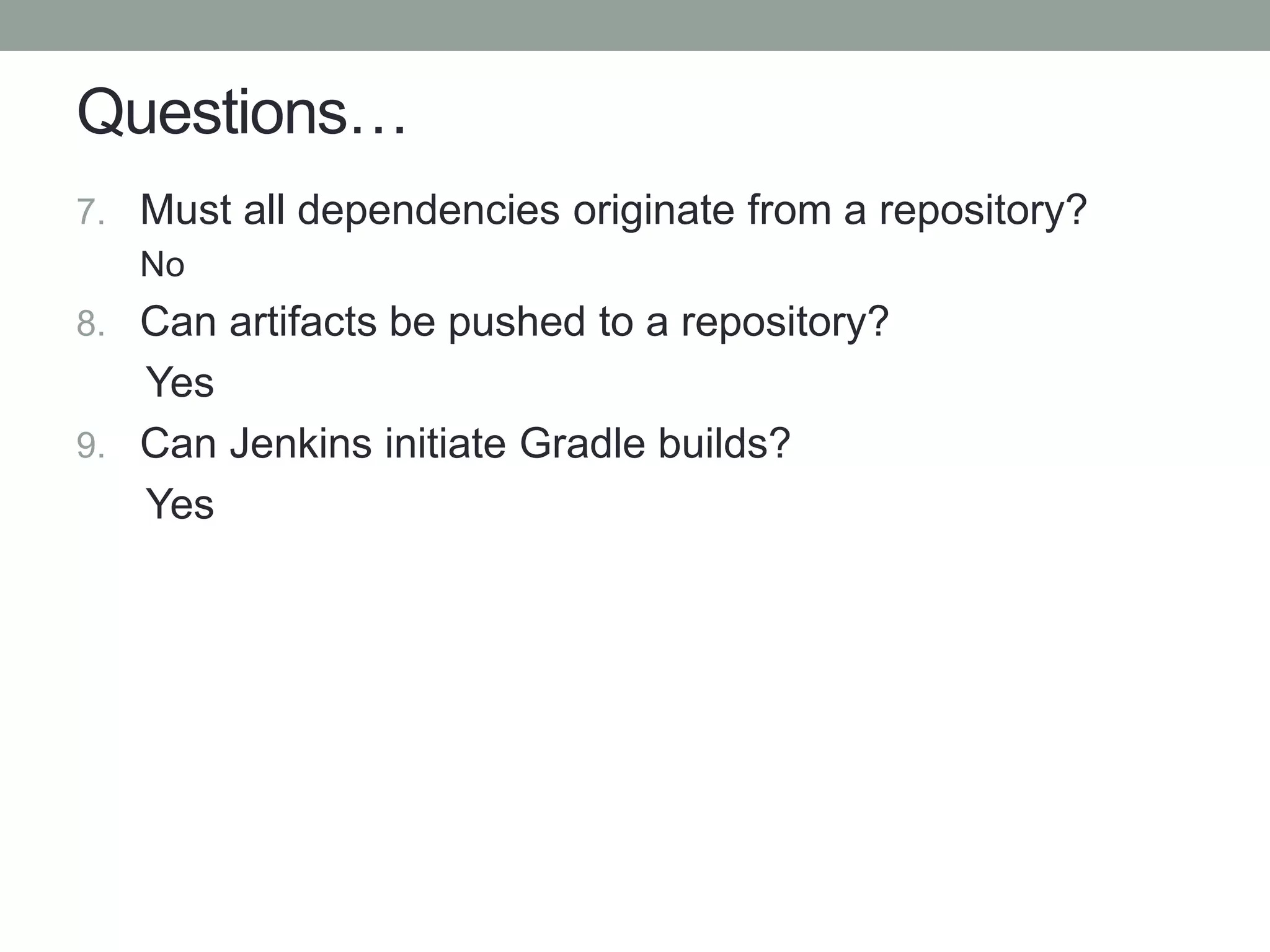 Questions…

7. Must all dependencies originate from a repository?

No

8. Can artifacts be pushed to a repository?

Yes

9. Can Jenkins initiate Gradle builds?

Yes